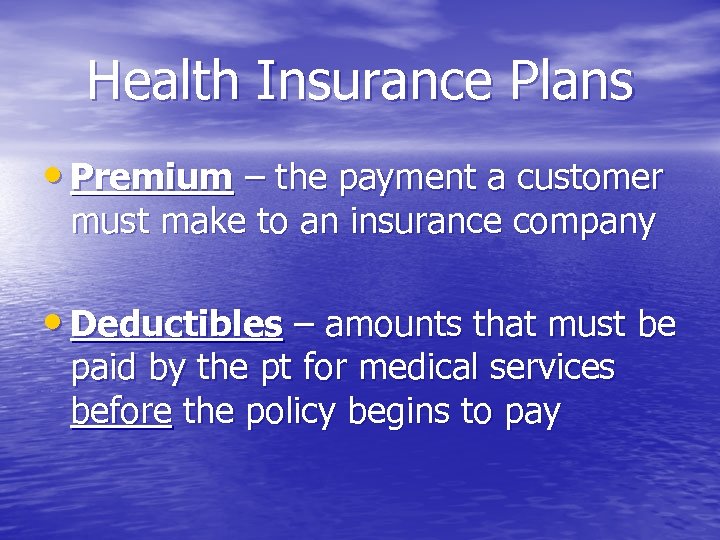 Health Insurance Plans

• Premium – the payment a customer must make to an insurance company

• Deductibles – amounts that must be paid by the pt for medical services before the policy begins to pay